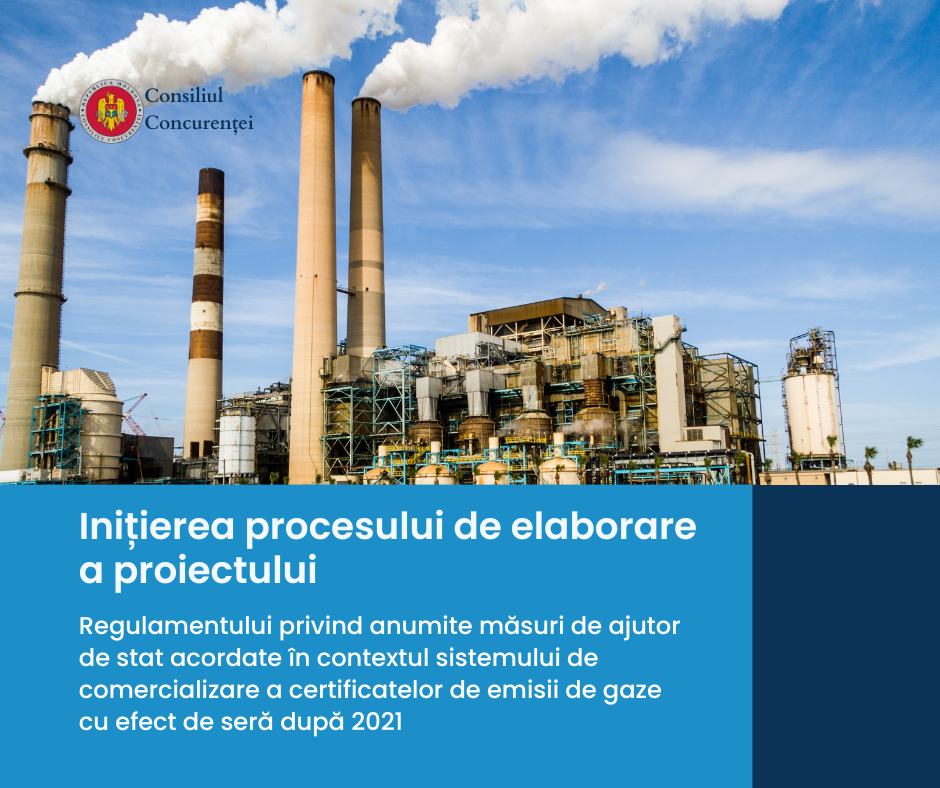 REPUBLICA MOLDOVA CONSILIUL CONCURENȚEI

Consiliul Concurenței

Inițierea procesului de elaborare a proiectului

Regulamentului privind anumite măsuri de ajutor de stat acordate în contextul sistemului de comercializare a certificatelor de emisii de gaze cu efect de seră după 2021